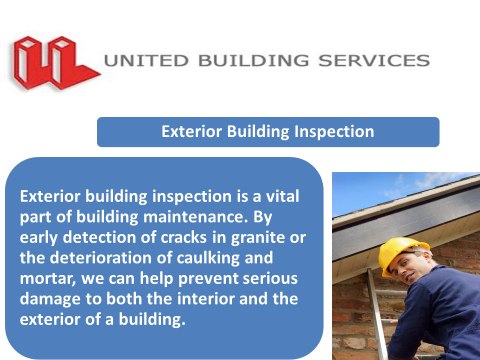 UNITED BUILDING SERVICES

Exterior Building Inspection

Exterior building inspection is a vital part of building maintenance. By early detection of cracks in granite or the deterioration of caulking and mortar, we can help prevent serious damage to both the interior and the exterior of a building.